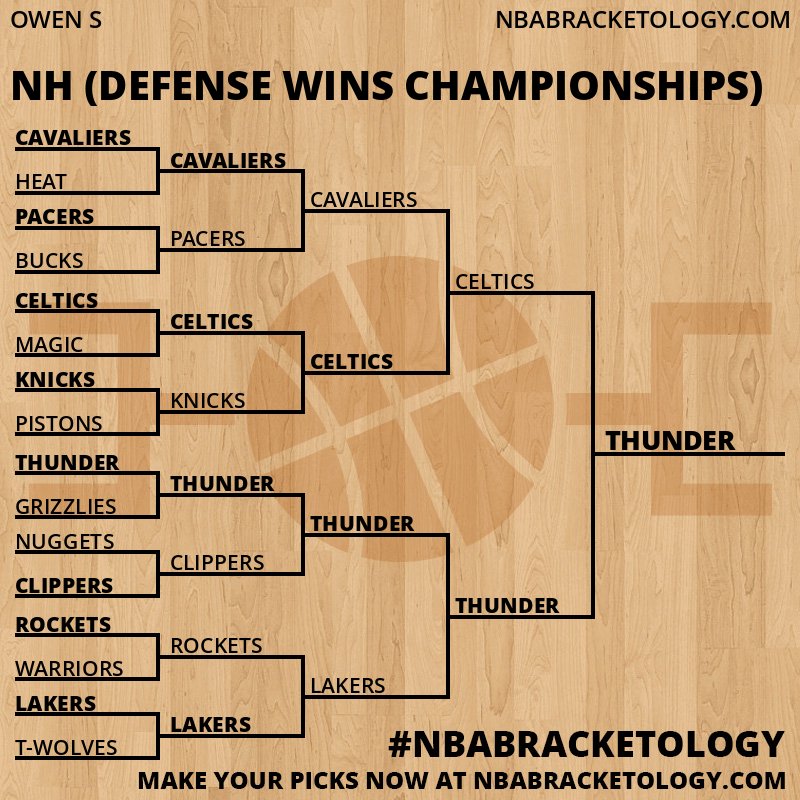 OWEN S
NBABRACKETOLOGY.COM

NH (DEFENSE WINS CHAMPIONSHIPS)

CAVALIERS
HEAT
PACERS
BUCKS
CELTICS
MAGIC
KNICKS
PISTONS
THUNDER
GRIZZLIES
NUGGETS
CLIPPERS
ROCKETS
WARRIORS
LAKERS
T-WOLVES

CAVALIERS
PACERS
CELTICS
KNICKS
THUNDER
CLIPPERS
ROCKETS
LAKERS

CAVALIERS
CELTICS
THUNDER
LAKERS

CELTICS
THUNDER

THUNDER

#NBABRACKETOLOGY
MAKE YOUR PICKS NOW AT NBABRACKETOLOGY.COM